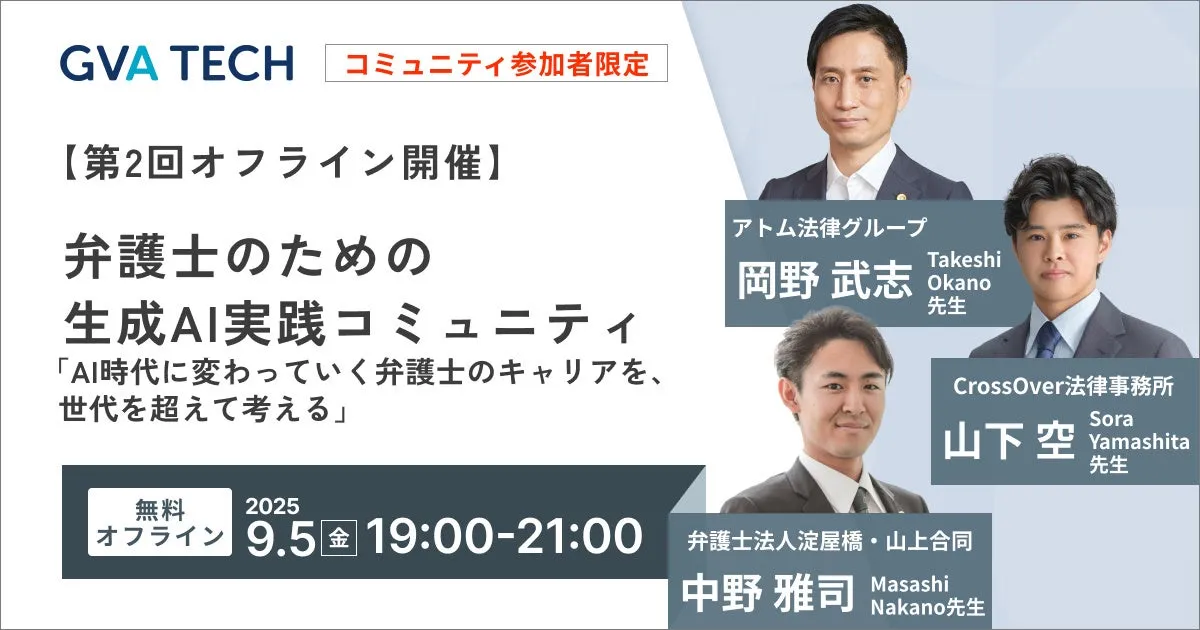 GVA TECH

コミュニティ参加者限定

【第2回オフライン開催】

弁護士のための
生成AI実践コミュニティ

「AI時代に変わっていく弁護士のキャリアを、世代を超えて考える」

無料
オフライン

2025
9.5 金 19:00-21:00

アトム法律グループ
岡野 武志 Takeshi Okano 先生

CrossOver法律事務所
山下 空 Sora Yamashita 先生

弁護士法人淀屋橋・山上合同
中野 雅司 Masashi Nakano先生